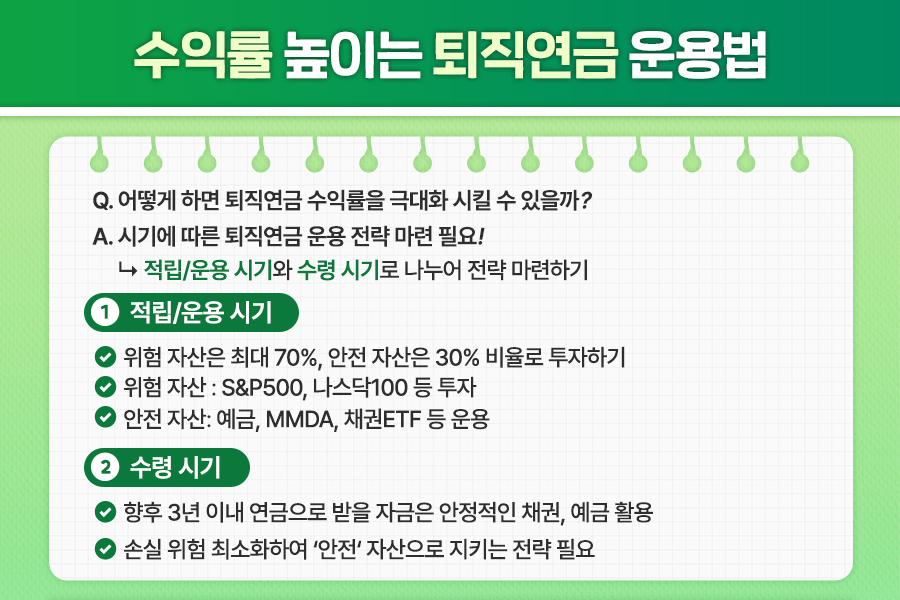 수익률 높이는 퇴직연금 운용법

Q. 어떻게 하면 퇴직연금 수익률을 극대화 시킬 수 있을까?

A. 시기에 따른 퇴직연금 운용 전략 마련 필요!

↳ 적립/운용 시기와 수령 시기로 나누어 전략 마련하기

1 적립/운용 시기

위험 자산은 최대 70%, 안전 자산은 30% 비율로 투자하기

위험 자산 : S&P500, 나스닥100 등 투자

안전 자산: 예금, MMDA, 채권ETF 등 운용

2 수령 시기

향후 3년 이내 연금으로 받을 자금은 안정적인 채권, 예금 활용

손실 위험 최소화하여 '안전' 자산으로 지키는 전략 필요